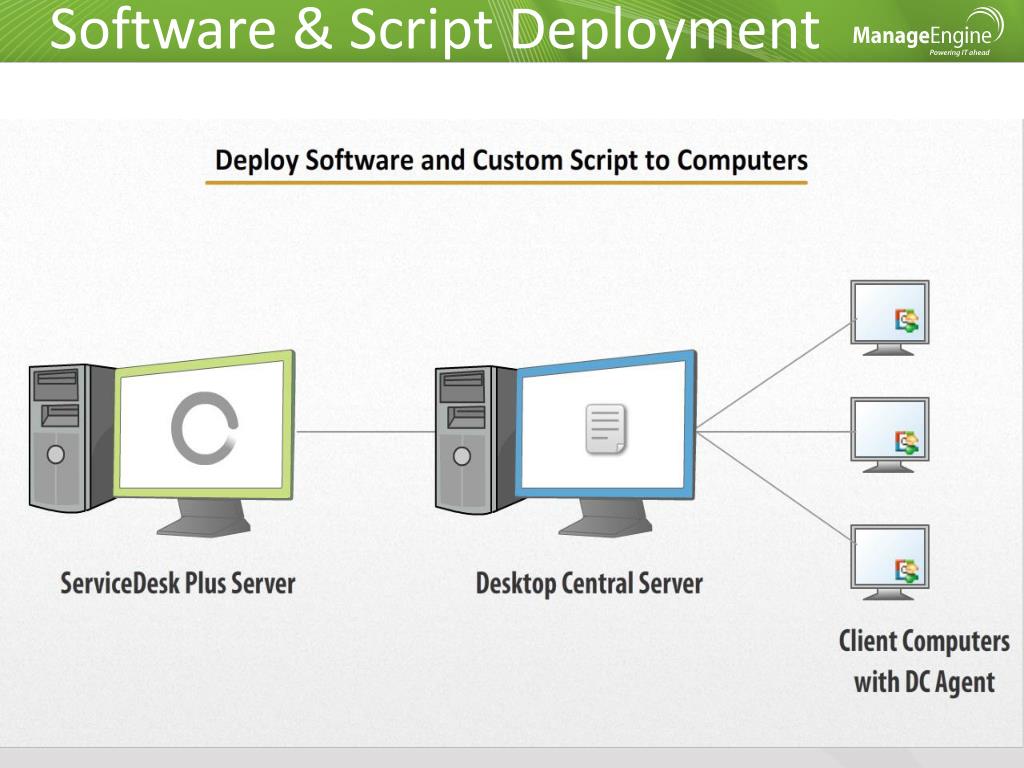 Software & Script Deployment

ManageEngine
Powering IT ahead

Deploy Software and Custom Script to Computers

ServiceDesk Plus Server

Desktop Central Server

Client Computers with DC Agent